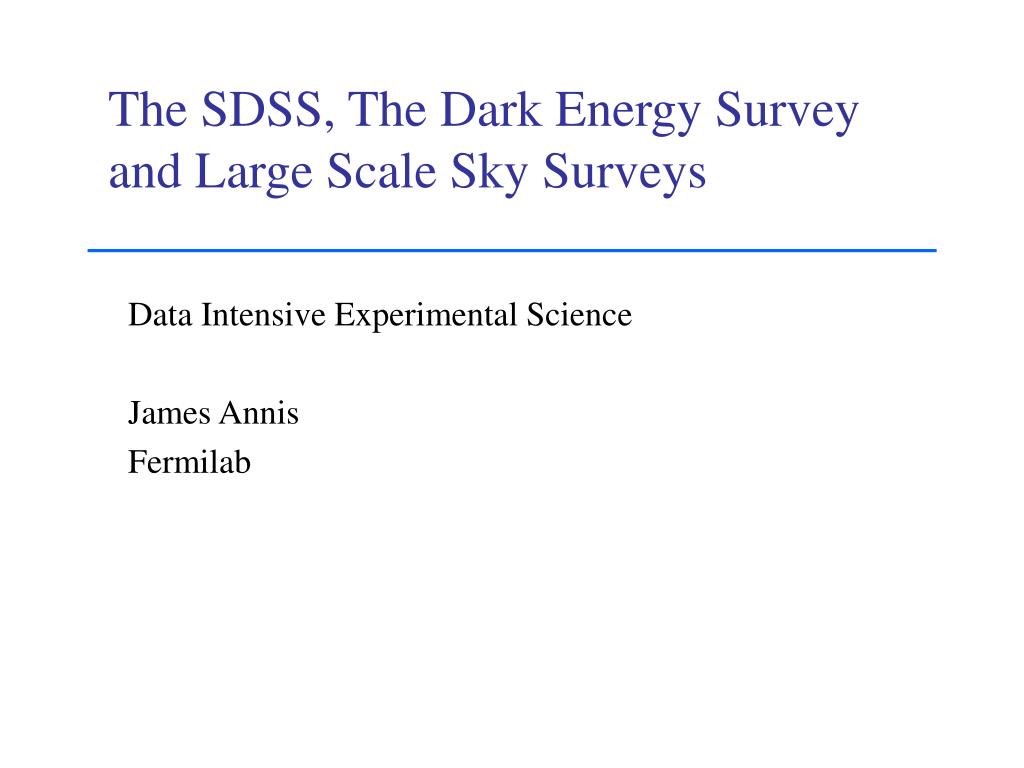 The SDSS, The Dark Energy Survey and Large Scale Sky Surveys

Data Intensive Experimental Science

James Annis
Fermilab